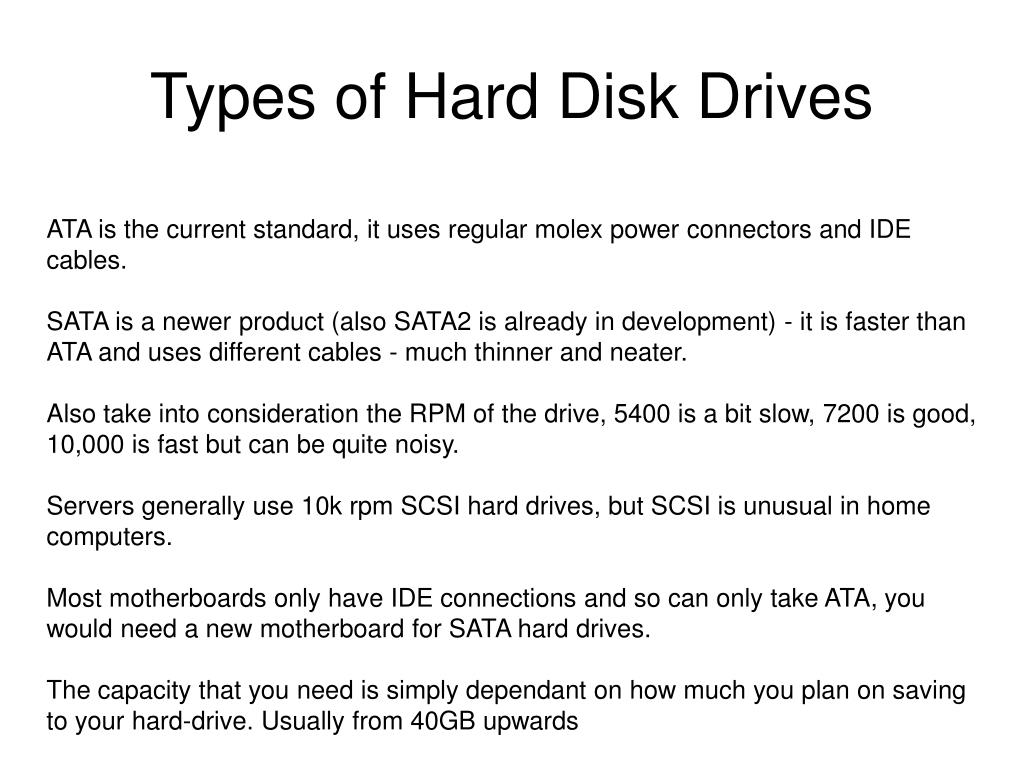 Types of Hard Disk Drives

ATA is the current standard, it uses regular molex power connectors and IDE cables.

SATA is a newer product (also SATA2 is already in development) - it is faster than ATA and uses different cables - much thinner and neater.

Also take into consideration the RPM of the drive, 5400 is a bit slow, 7200 is good, 10,000 is fast but can be quite noisy.

Servers generally use 10k rpm SCSI hard drives, but SCSI is unusual in home computers.

Most motherboards only have IDE connections and so can only take ATA, you would need a new motherboard for SATA hard drives.

The capacity that you need is simply dependant on how much you plan on saving to your hard-drive. Usually from 40GB upwards